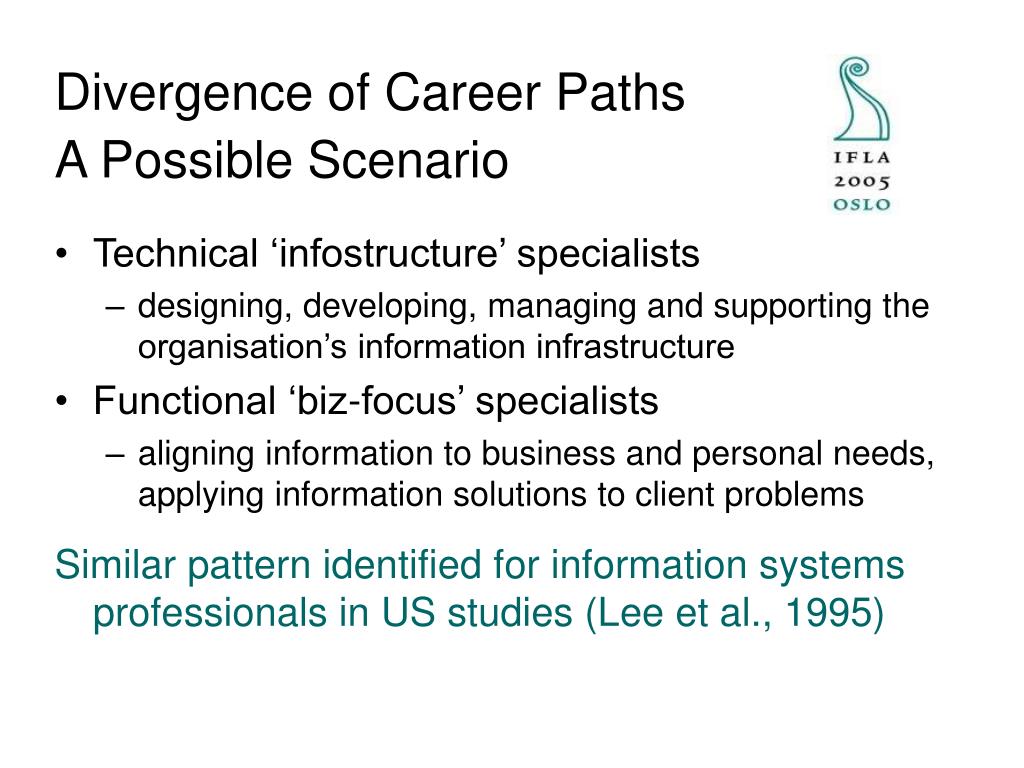 Divergence of Career Paths
A Possible Scenario

IFLA
2005
OSLO

• Technical ‘infostructure’ specialists
– designing, developing, managing and supporting the organisation’s information infrastructure
• Functional ‘biz-focus’ specialists
– aligning information to business and personal needs, applying information solutions to client problems

Similar pattern identified for information systems professionals in US studies (Lee et al., 1995)